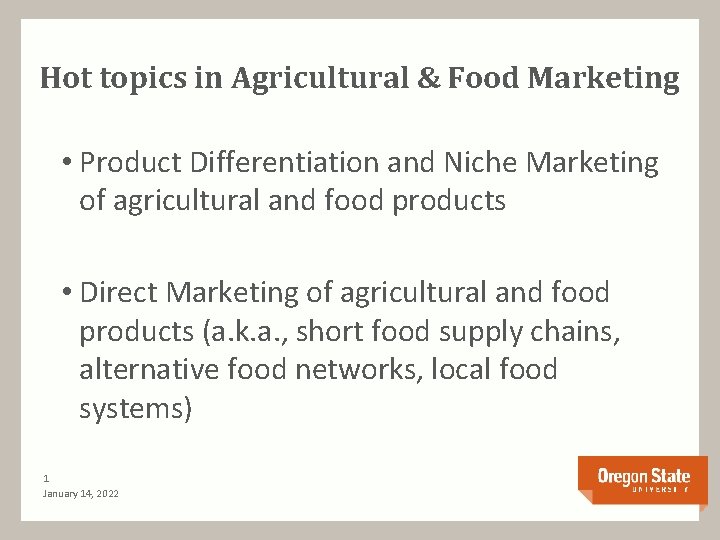 Hot topics in Agricultural & Food Marketing

• Product Differentiation and Niche Marketing of agricultural and food products

• Direct Marketing of agricultural and food products (a.k.a., short food supply chains, alternative food networks, local food systems)

1
January 14, 2022

Oregon State
UNIVERSITY